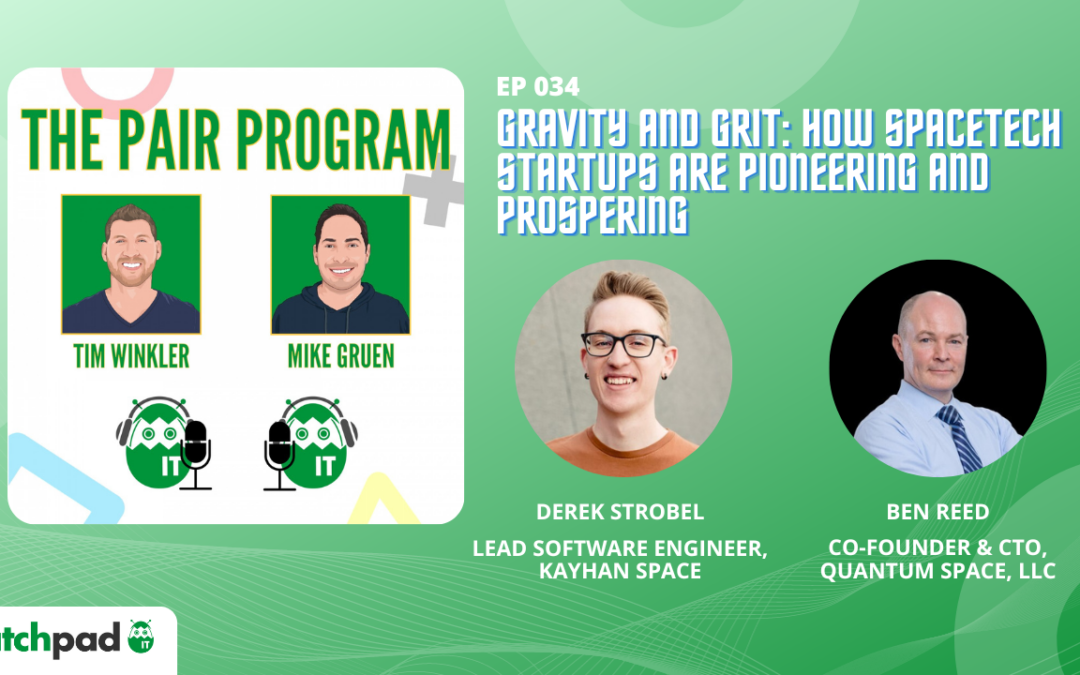 THE PAIR PROGRAM

TIM WINKLER

MIKE GRUEN

IT

IT

EP 034

GRAVITY AND GRIT: HOW SPACETECH STARTUPS ARE PIONEERING AND PROSPERING

DEREK STROBEL

LEAD SOFTWARE ENGINEER, KAYHAN SPACE

BEN REED

CO-FOUNDER & CTO, QUANTUM SPACE, LLC

tchpad IT